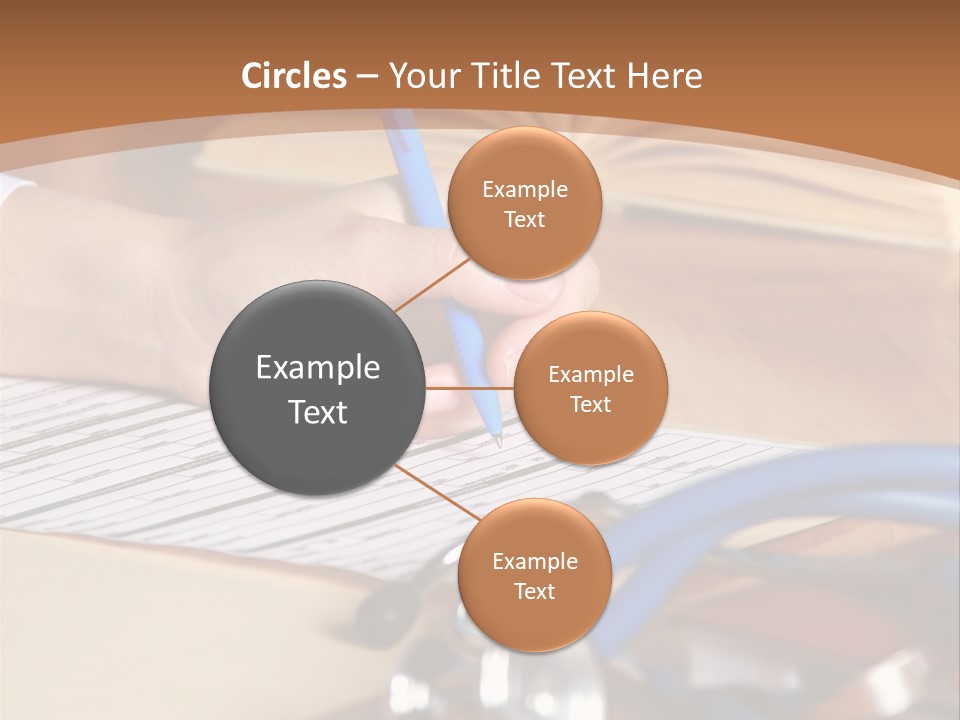 Circles – Your Title Text Here

Example Text

Example Text

Example Text

Example Text